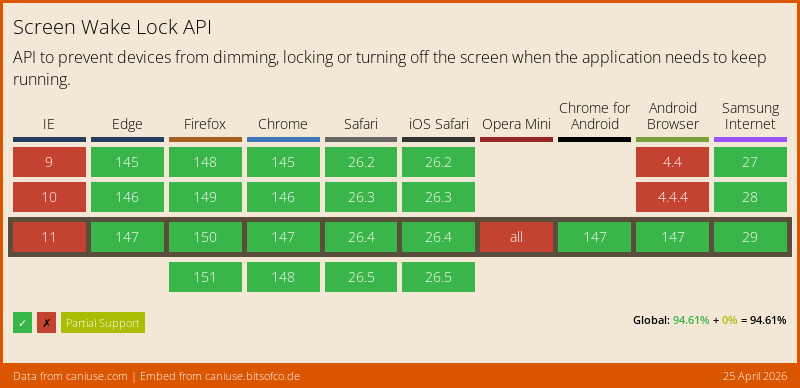 Screen Wake Lock API

API to prevent devices from dimming, locking or turning off the screen when the application needs to keep running.

| IE | Edge | Firefox | Chrome | Safari | iOS Safari | Opera Mini | Chrome for Android | Android Browser | Samsung Internet |
|---|---|---|---|---|---|---|---|---|---|
| 9 | 145 | 148 | 145 | 26.2 | 26.2 | | | 4.4 | 27 |
| 10 | 146 | 149 | 146 | 26.3 | 26.3 | | | 4.4.4 | 28 |
| 11 | 147 | 150 | 147 | 26.4 | 26.4 | all | 147 | 147 | 29 |
| | | 151 | 148 | 26.5 | 26.5 | | | | |

✓ ✗ Partial Support

Global: 94.61% + 0% = 94.61%

Data from caniuse.com | Embed from caniuse.bitsofco.de

25 April 2026